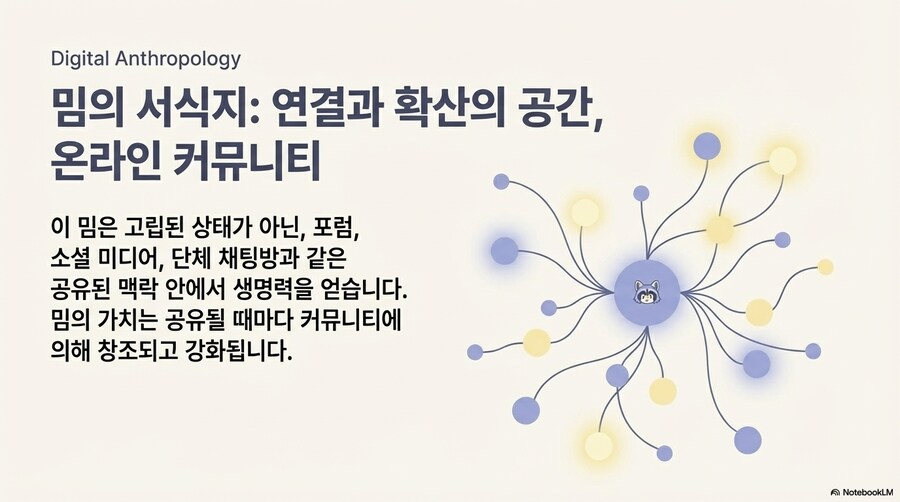 Digital Anthropology

밈의 서식지: 연결과 확산의 공간, 온라인 커뮤니티

이 밈은 고립된 상태가 아닌, 포럼, 소셜 미디어, 단체 채팅방과 같은 공유된 맥락 안에서 생명력을 얻습니다. 밈의 가치는 공유될 때마다 커뮤니티에 의해 창조되고 강화됩니다.

NotebookLM